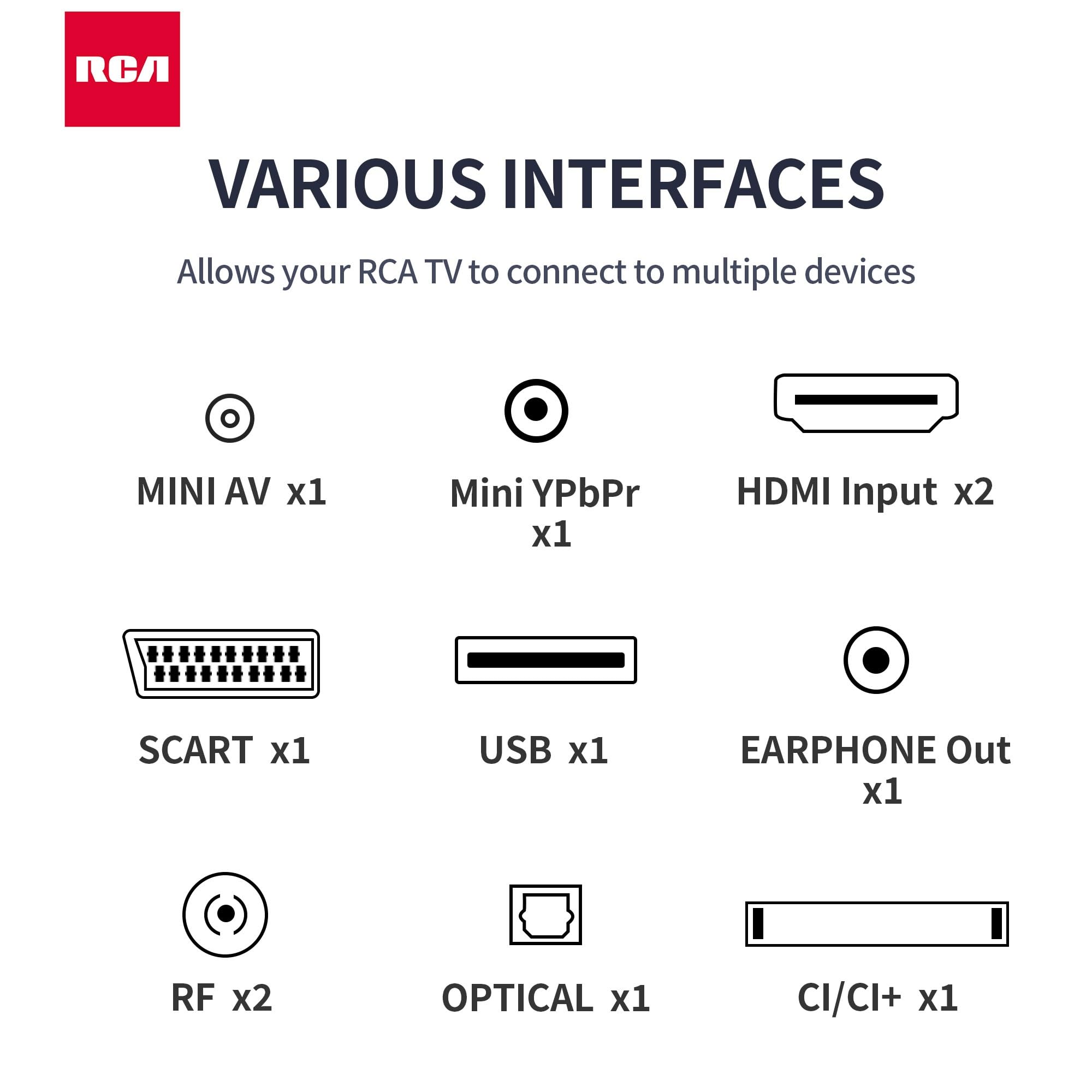 RCA

VARIOUS INTERFACES

Allows your RCA TV to connect to multiple devices

MINI AV x1

Mini YPbPr x1

HDMI Input x2

SCART x1

USB x1

EARPHONE Out x1

RF x2

OPTICAL x1

CI/CI+ x1